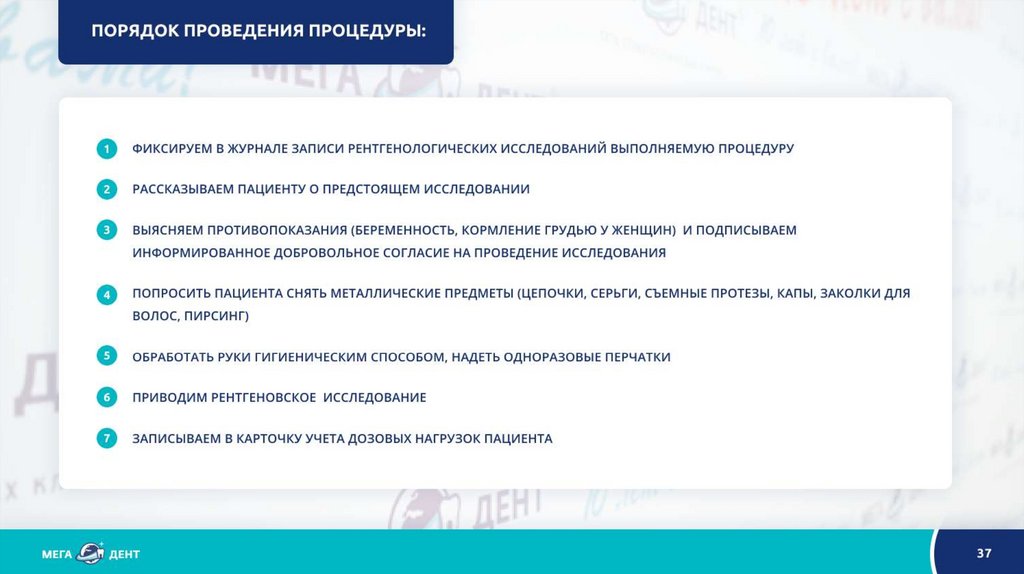 ПОРЯДОК ПРОВЕДЕНИЯ ПРОЦЕДУРЫ:

1 ФИКСИРУЕМ В ЖУРНАЛЕ ЗАПИСИ РЕНТГЕНОЛОГИЧЕСКИХ ИССЛЕДОВАНИЙ ВЫПОЛНЯЕМУЮ ПРОЦЕДУРУ

2 РАССКАЗЫВАЕМ ПАЦИЕНТУ О ПРЕДСТОЯЩЕМ ИССЛЕДОВАНИИ

3 ВЫЯСНЯЕМ ПРОТИВОПОКАЗАНИЯ (БЕРЕМЕННОСТЬ, КОРМЛЕНИЕ ГРУДЬЮ У ЖЕНЩИН) И ПОДПИСЫВАЕМ ИНФОРМИРОВАННОЕ ДОБРОВОЛЬНОЕ СОГЛАСИЕ НА ПРОВЕДЕНИЕ ИССЛЕДОВАНИЯ

4 ПОПРОСИТЬ ПАЦИЕНТА СНЯТЬ МЕТАЛЛИЧЕСКИЕ ПРЕДМЕТЫ (ЦЕПОЧКИ, СЕРЬГИ, СЪЕМНЫЕ ПРОТЕЗЫ, КАПЫ, ЗАКОЛКИ ДЛЯ ВОЛОС, ПИРСИНГ)

5 ОБРАБОТАТЬ РУКИ ГИГИЕНИЧЕСКИМ СПОСОБОМ, НАДЕТЬ ОДНОРАЗОВЫЕ ПЕРЧАТКИ

6 ПРИВОДИМ РЕНТГЕНОВСКОЕ ИССЛЕДОВАНИЕ

7 ЗАПИСЫВАЕМ В КАРТОЧКУ УЧЕТА ДОЗОВЫХ НАГРУЗОК ПАЦИЕНТА

МЕГА ДЕНТ

37